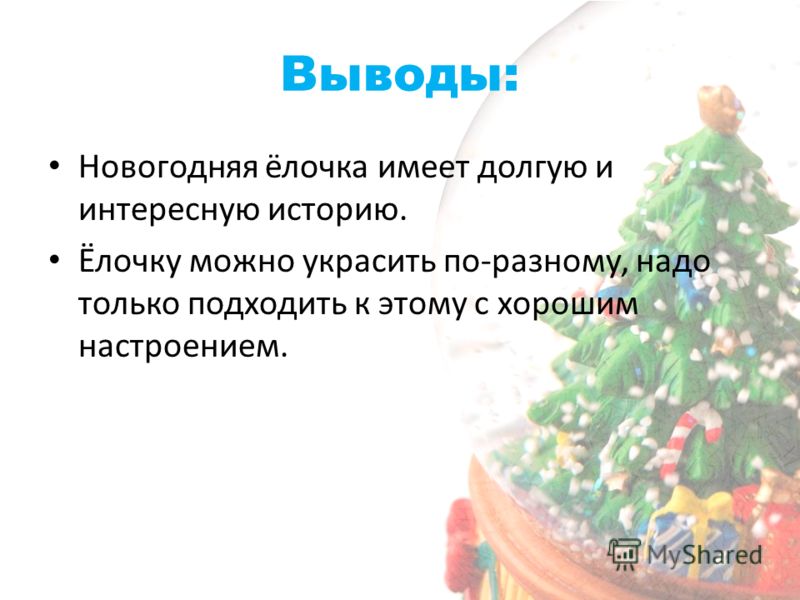 Выводы:

• Новогодняя ёлочка имеет долгую и интересную историю.

• Ёлочку можно украсить по-разному, надо только подходить к этому с хорошим настроением.

MyShared